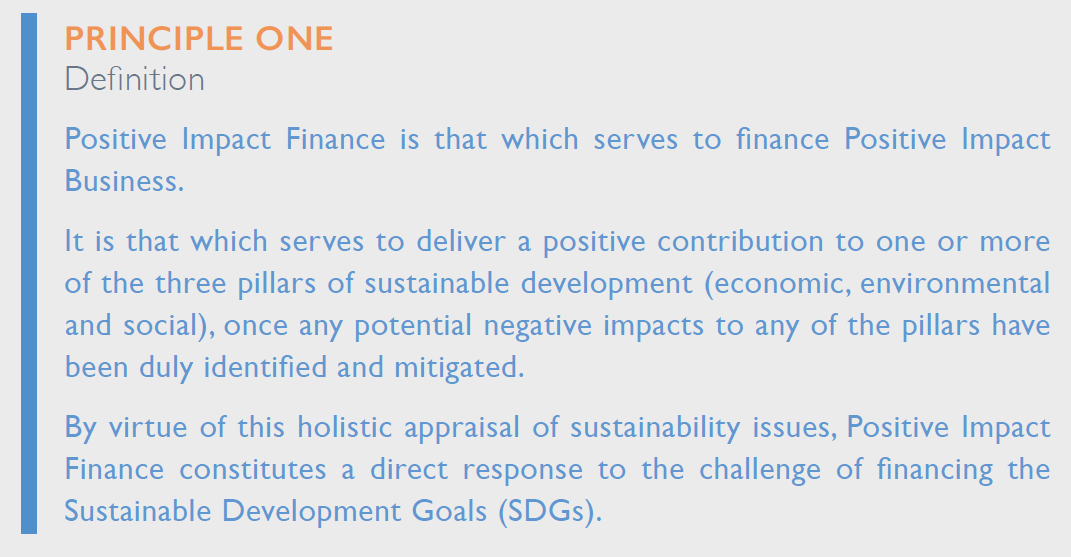 PRINCIPLE ONE
Definition

Positive Impact Finance is that which serves to finance Positive Impact Business.

It is that which serves to deliver a positive contribution to one or more of the three pillars of sustainable development (economic, environmental and social), once any potential negative impacts to any of the pillars have been duly identified and mitigated.

By virtue of this holistic appraisal of sustainability issues, Positive Impact Finance constitutes a direct response to the challenge of financing the Sustainable Development Goals (SDGs).